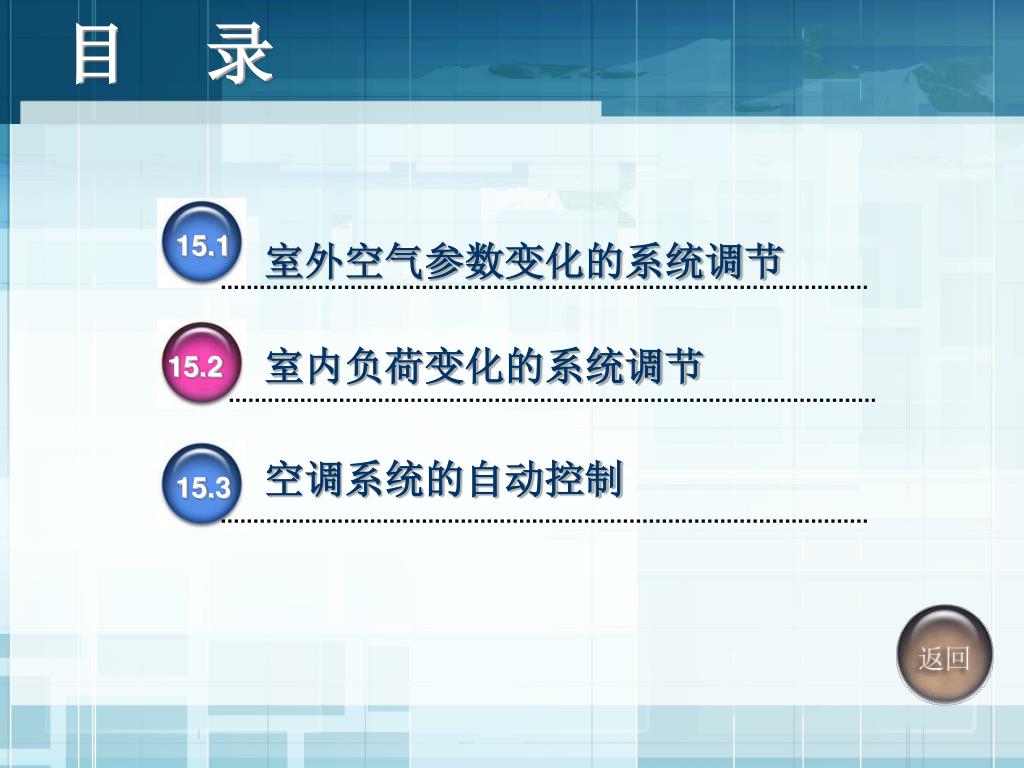 目　录

15.1 室外空气参数变化的系统调节

15.2 室内负荷变化的系统调节

15.3 空调系统的自动控制

返回